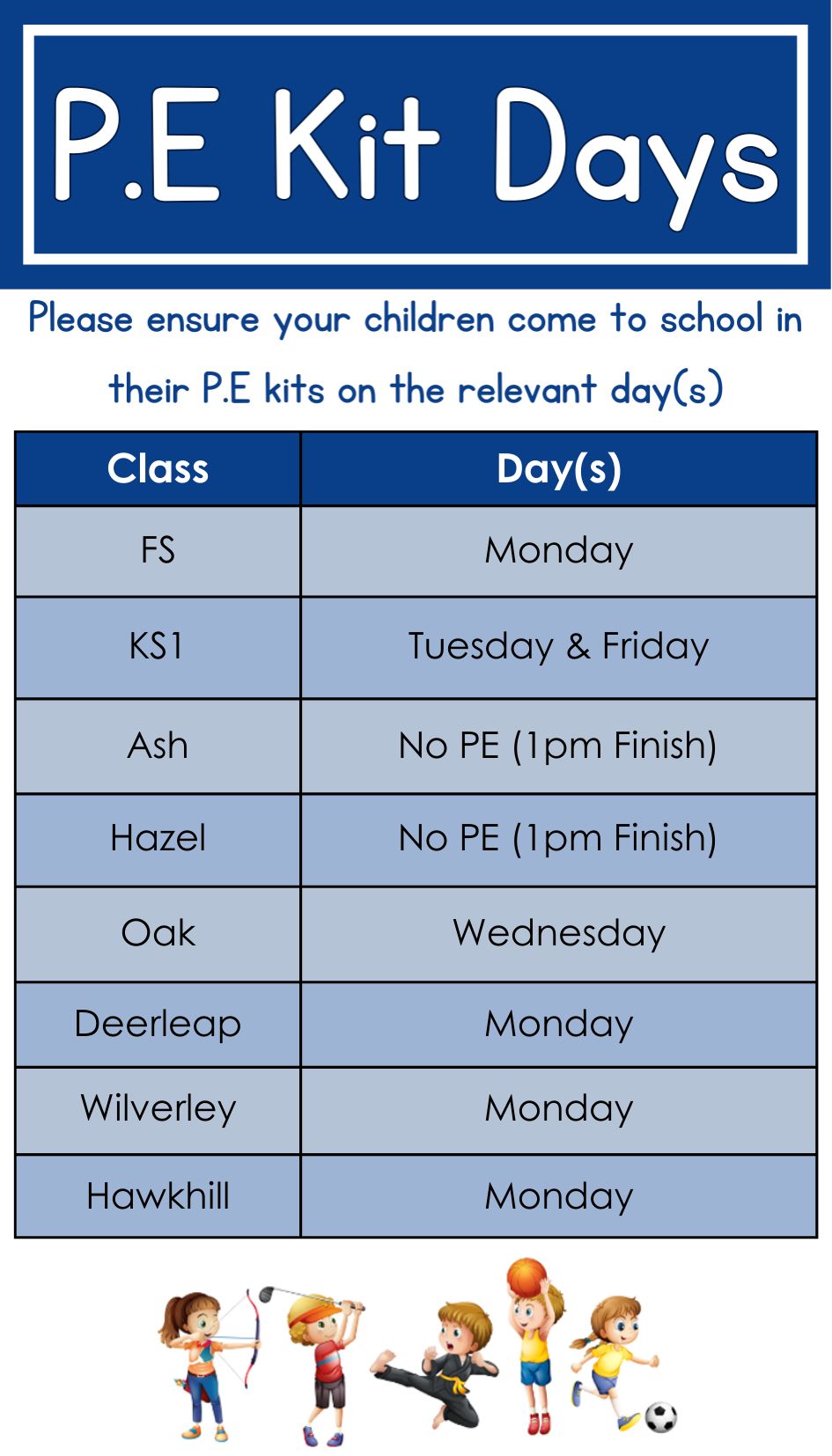 P.E Kit Days

Please ensure your children come to school in their P.E kits on the relevant day(s)

| Class | Day(s) |
|---|---|
| FS | Monday |
| KS1 | Tuesday & Friday |
| Ash | No PE (1pm Finish) |
| Hazel | No PE (1pm Finish) |
| Oak | Wednesday |
| Deerleap | Monday |
| Wilverley | Monday |
| Hawkhill | Monday |